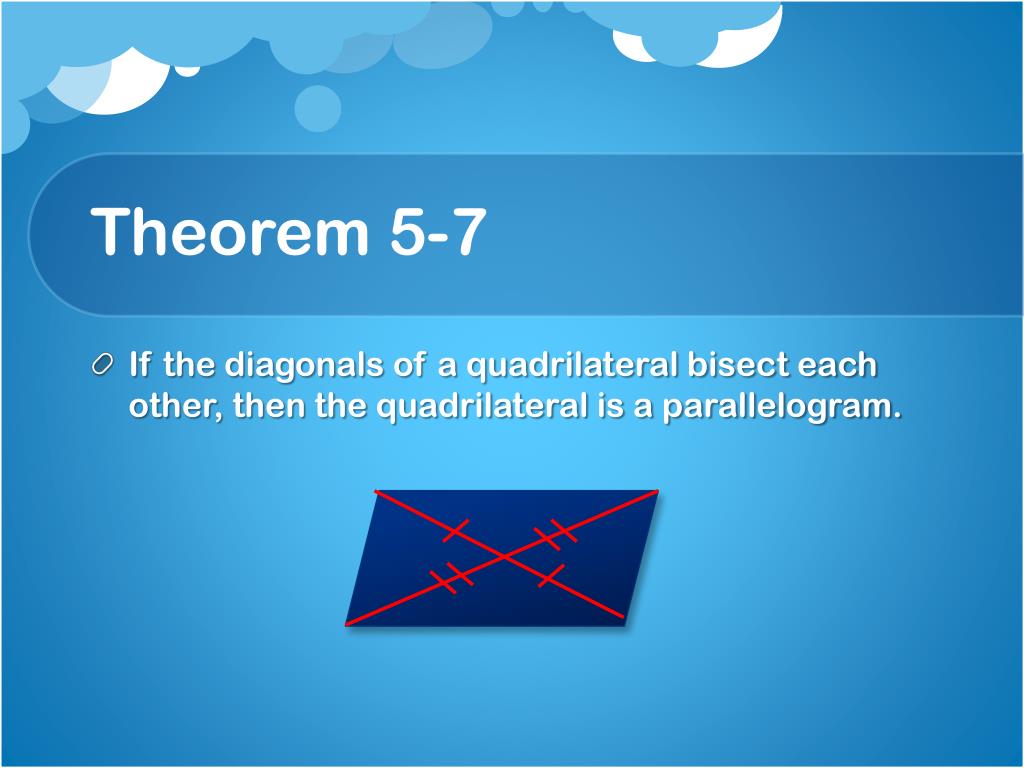 Theorem 5-7

If the diagonals of a quadrilateral bisect each other, then the quadrilateral is a parallelogram.